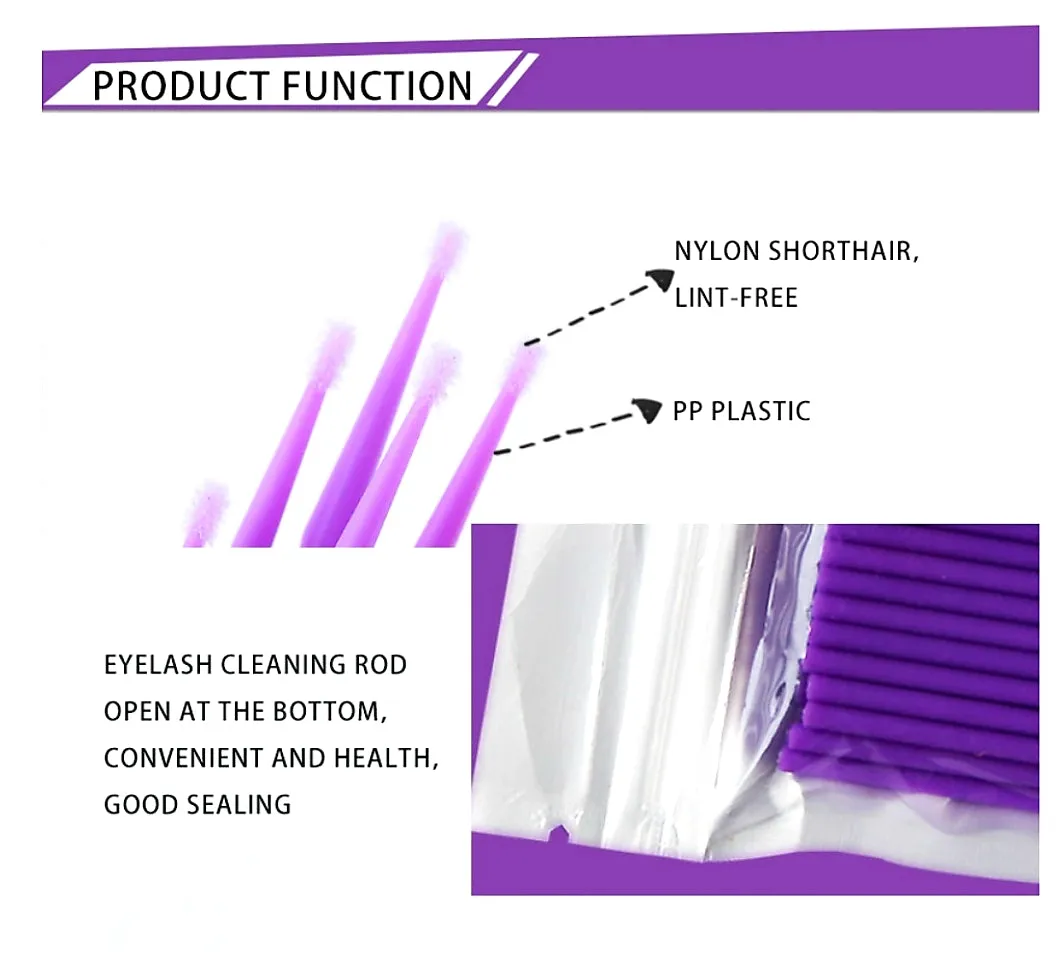 PRODUCT FUNCTION

NYLON SHORTHAIR, LINT-FREE

PP PLASTIC

EYELASH CLEANING ROD OPEN AT THE BOTTOM, CONVENIENT AND HEALTH, GOOD SEALING